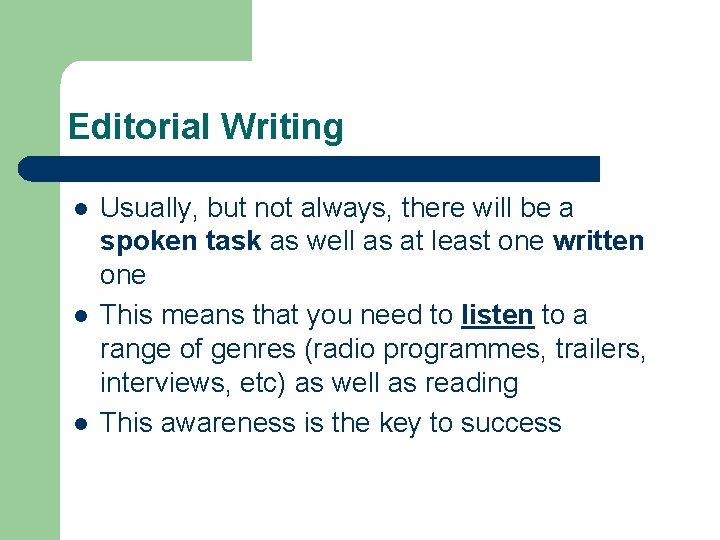 Editorial Writing

- Usually, but not always, there will be a spoken task as well as at least one written one
- This means that you need to listen to a range of genres (radio programmes, trailers, interviews, etc) as well as reading
- This awareness is the key to success